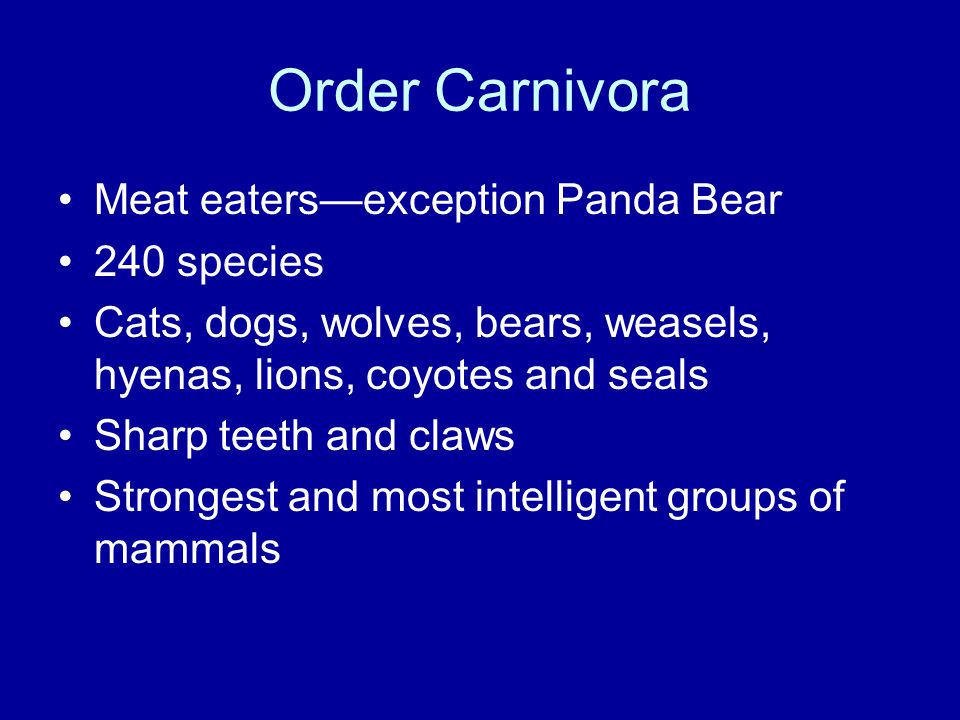 Order Carnivora

• Meat eaters—exception Panda Bear
• 240 species
• Cats, dogs, wolves, bears, weasels, hyenas, lions, coyotes and seals
• Sharp teeth and claws
• Strongest and most intelligent groups of mammals